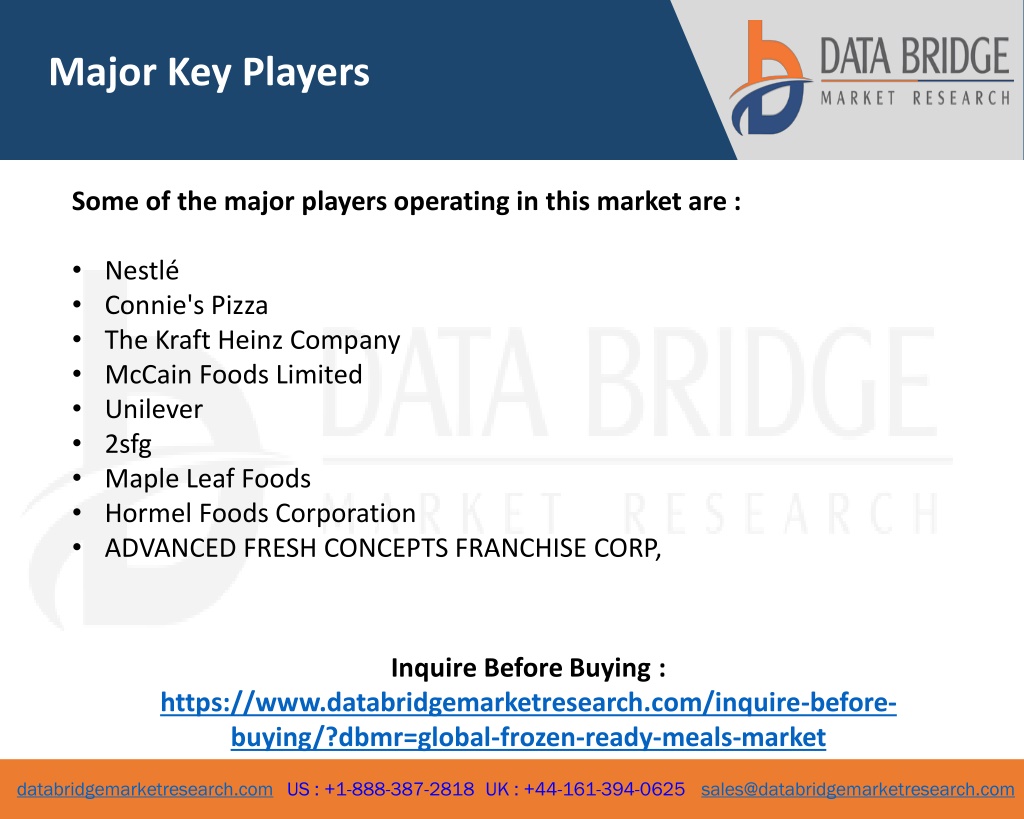 Major Key Players

DATA BRIDGE
MARKET RESEARCH

Some of the major players operating in this market are :

• Nestlé
• Connie's Pizza
• The Kraft Heinz Company
• McCain Foods Limited
• Unilever
• 2sfg
• Maple Leaf Foods
• Hormel Foods Corporation
• ADVANCED FRESH CONCEPTS FRANCHISE CORP,

DATA BRIDGE
MARKET RESEARCH

Inquire Before Buying :
https://www.databridgemarketresearch.com/inquire-before-buying/?dbmr=global-frozen-ready-meals-market

databridgemarketresearch.com US : +1-888-387-2818 UK : +44-161-394-0625 sales@databridgemarketresearch.com